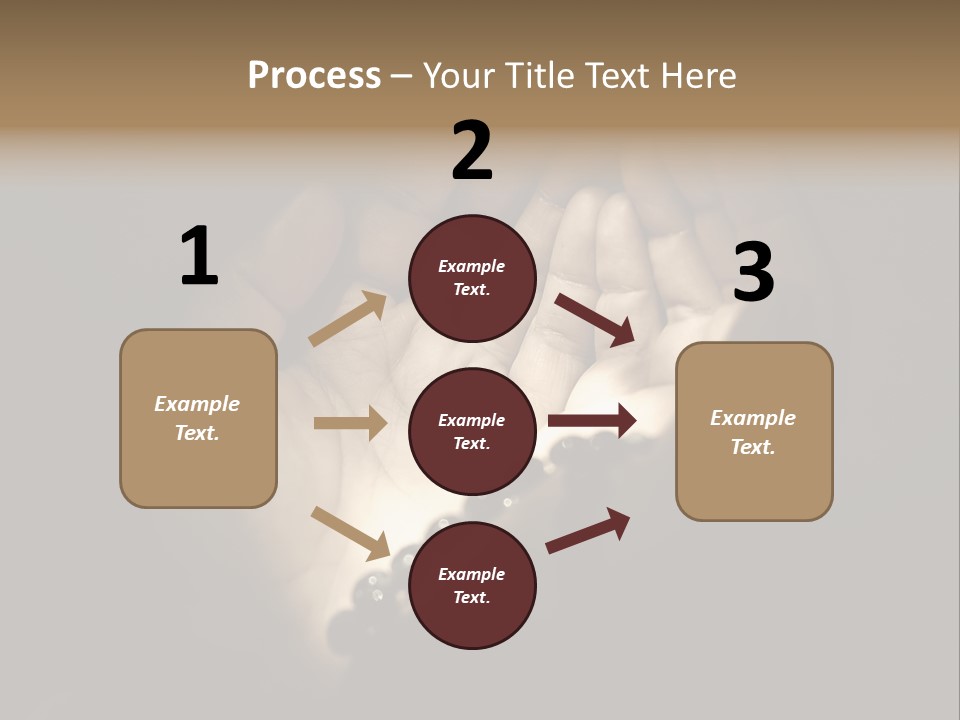 Process – Your Title Text Here

1

Example Text.

2

Example Text.

Example Text.

Example Text.

3

Example Text.